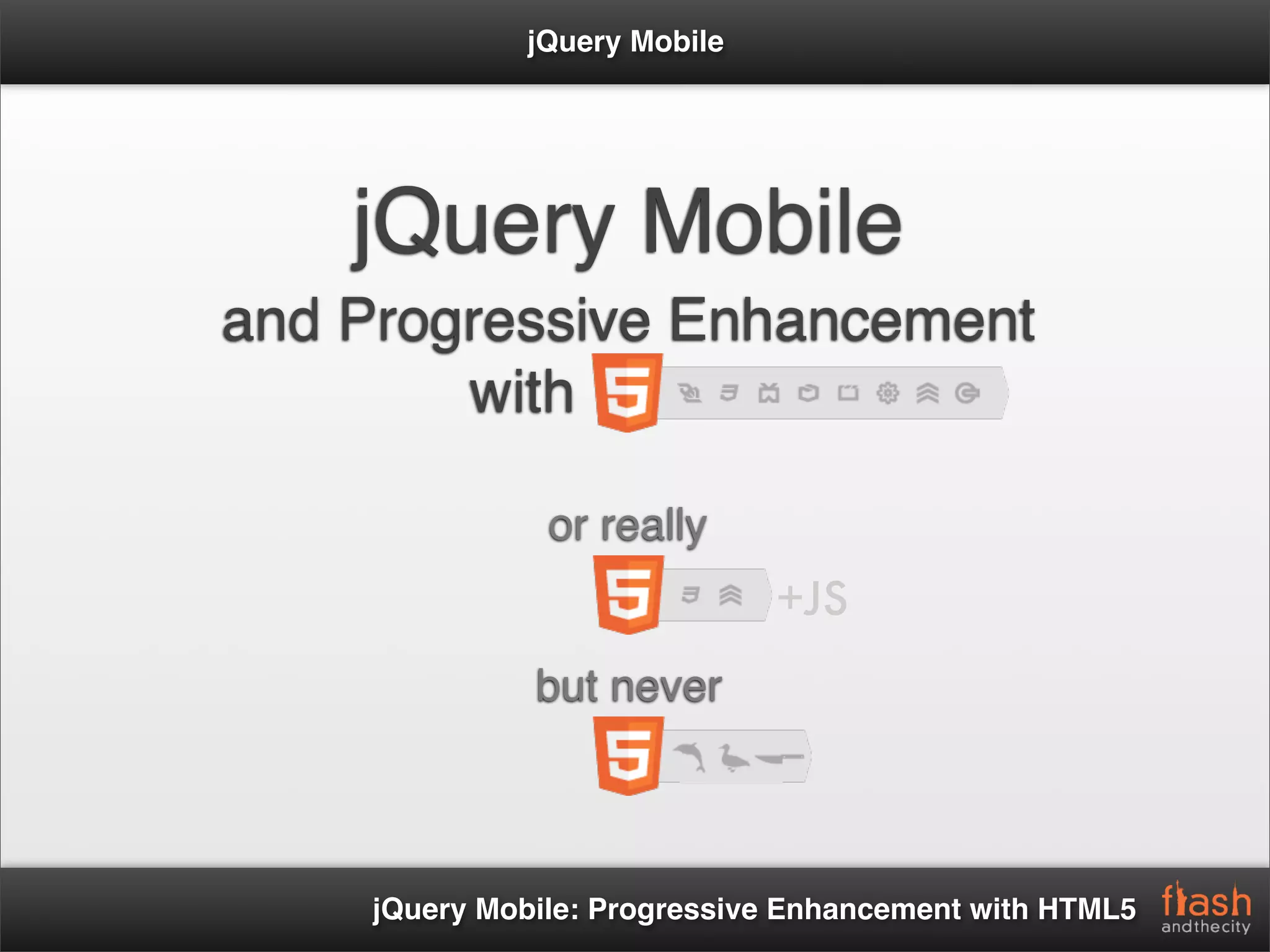 jQuery Mobile

jQuery Mobile

and Progressive Enhancement

with 5

or really

5 +JS

but never

5

jQuery Mobile: Progressive Enhancement with HTML5

flash andthecity